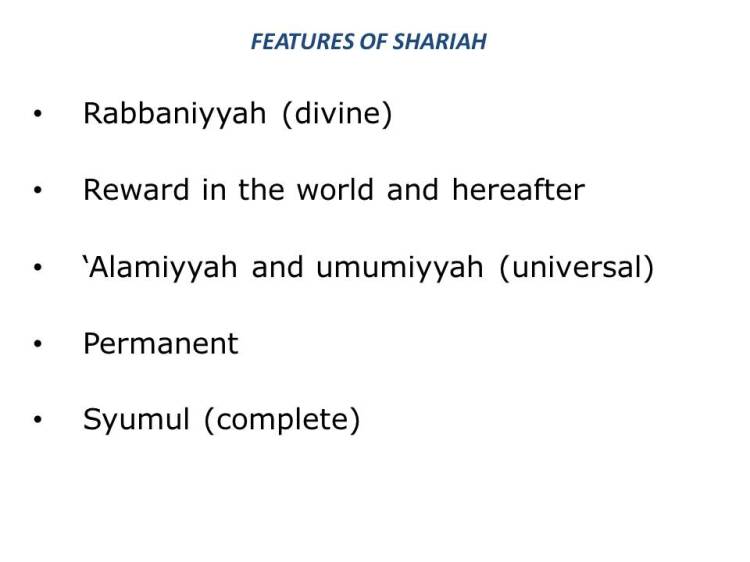 FEATURES OF SHARIAH

• Rabbaniyyah (divine)

• Reward in the world and hereafter

• ‘Alamiyyah and umumiyyah (universal)

• Permanent

• Syumul (complete)